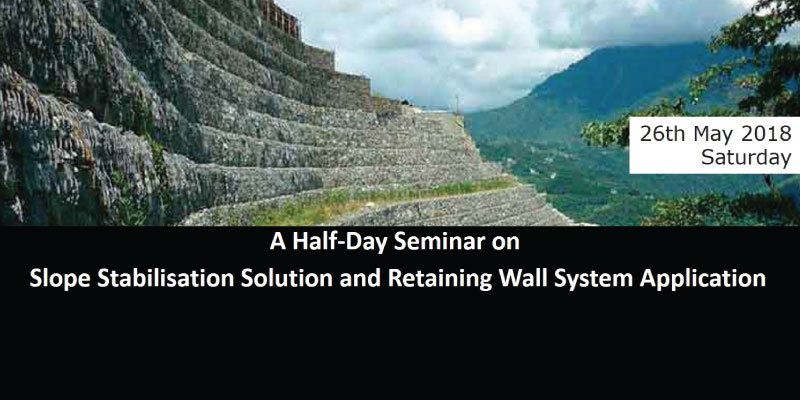 26th May 2018
Saturday

A Half-Day Seminar on
Slope Stabilisation Solution and Retaining Wall System Application